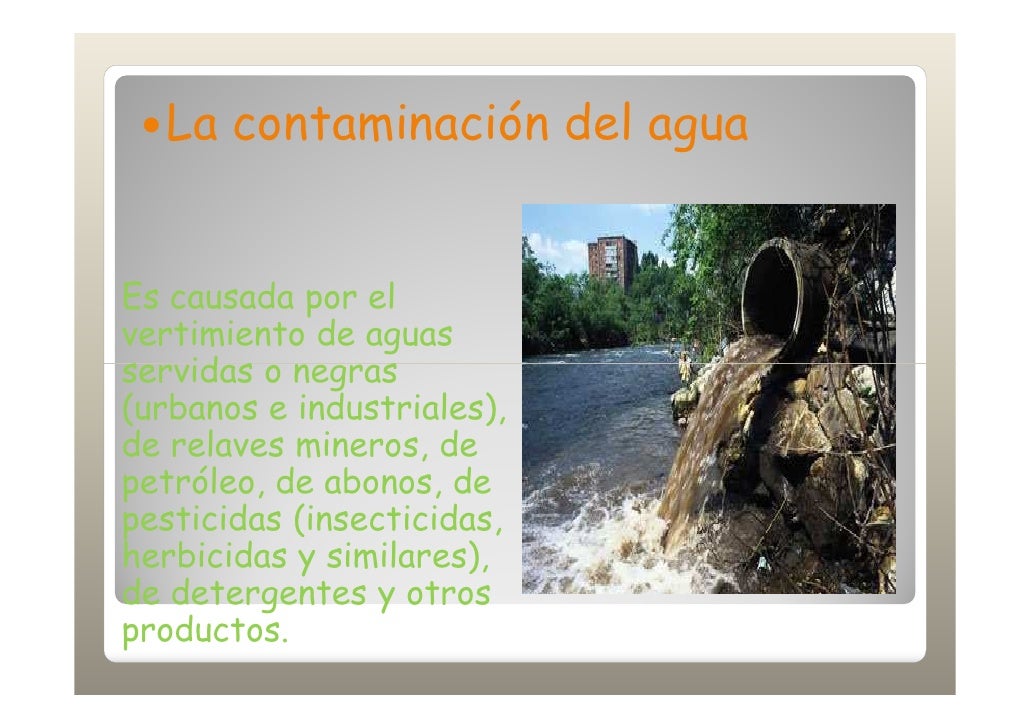 •La contaminación del agua

Es causada por el vertimiento de aguas servidas o negras (urbanos e industriales), de relaves mineros, de petróleo, de abonos, de pesticidas (insecticidas, herbicidas y similares), de detergentes y otros productos.